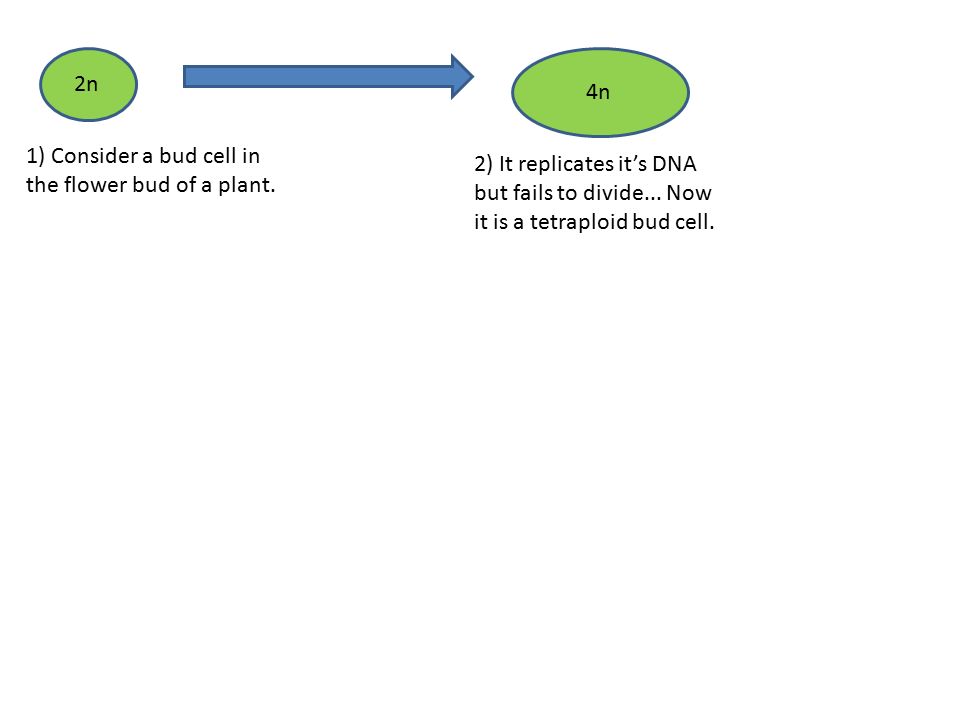 2n

4n

1) Consider a bud cell in the flower bud of a plant.

2) It replicates it's DNA but fails to divide... Now it is a tetraploid bud cell.